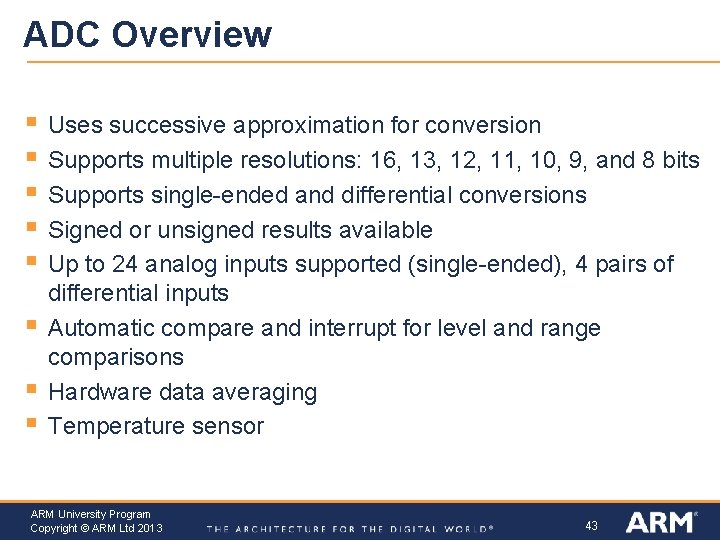 ADC Overview

- Uses successive approximation for conversion
- Supports multiple resolutions: 16, 13, 12, 11, 10, 9, and 8 bits
- Supports single-ended and differential conversions
- Signed or unsigned results available
- Up to 24 analog inputs supported (single-ended), 4 pairs of differential inputs
- Automatic compare and interrupt for level and range comparisons
- Hardware data averaging
- Temperature sensor

ARM University Program
Copyright © ARM Ltd 2013

THE ARCHITECTURE FOR THE DIGITAL WORLD®

43

ARM®